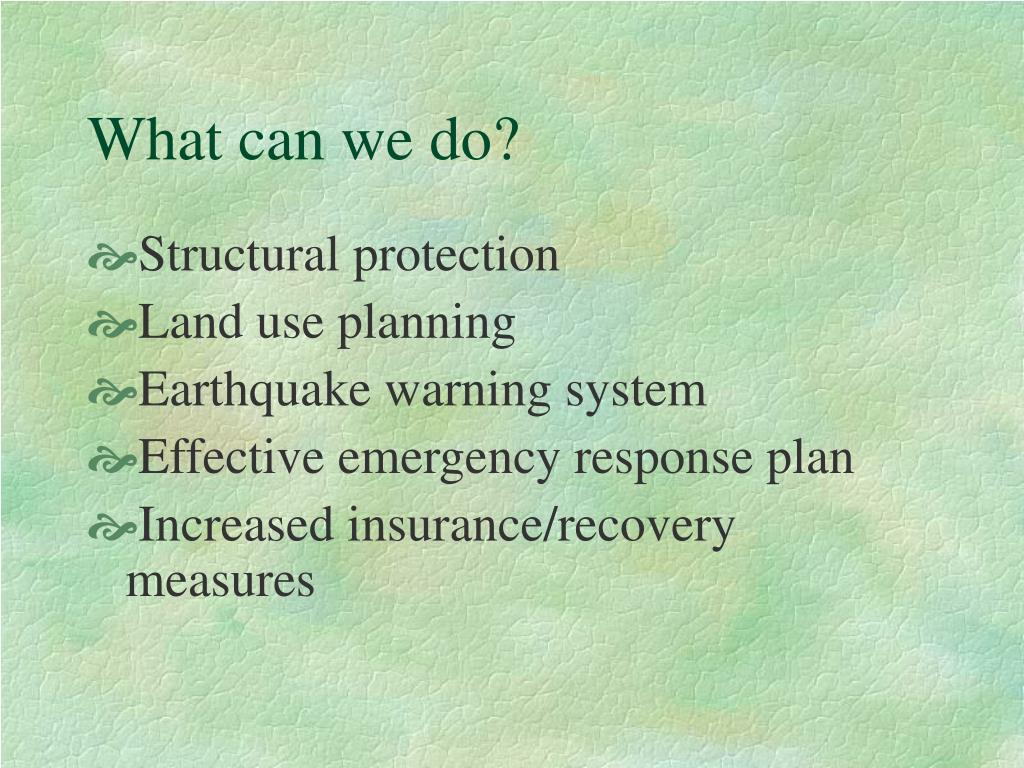 What can we do?

Structural protection
Land use planning
Earthquake warning system
Effective emergency response plan
Increased insurance/recovery measures